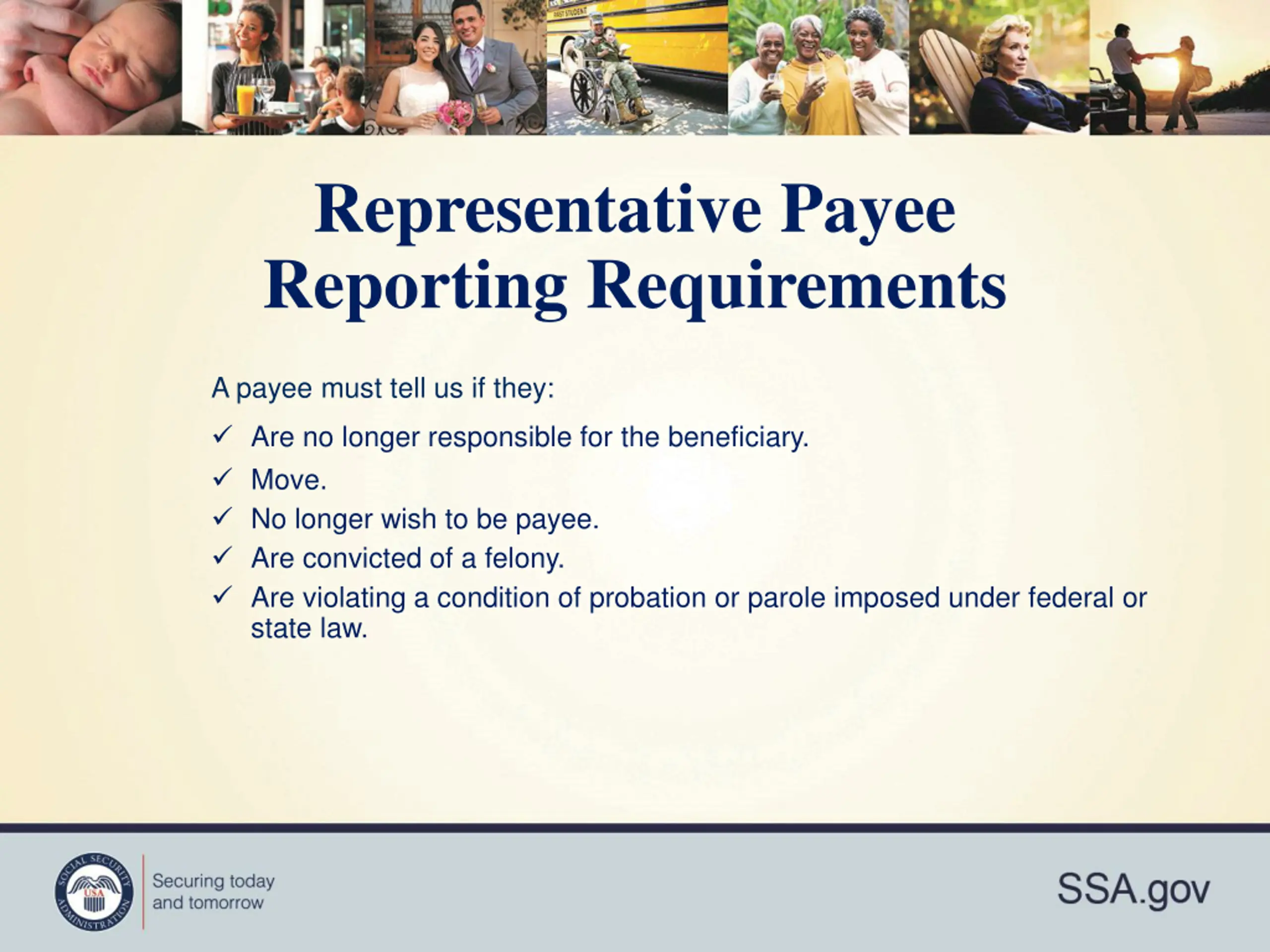 FIRST STUDENT

Representative Payee Reporting Requirements

A payee must tell us if they:

✓ Are no longer responsible for the beneficiary.

✓ Move.

✓ No longer wish to be payee.

✓ Are convicted of a felony.

✓ Are violating a condition of probation or parole imposed under federal or state law.

SOCIAL SECURITY ADMINISTRATION USA

Securing today and tomorrow

SSA.gov